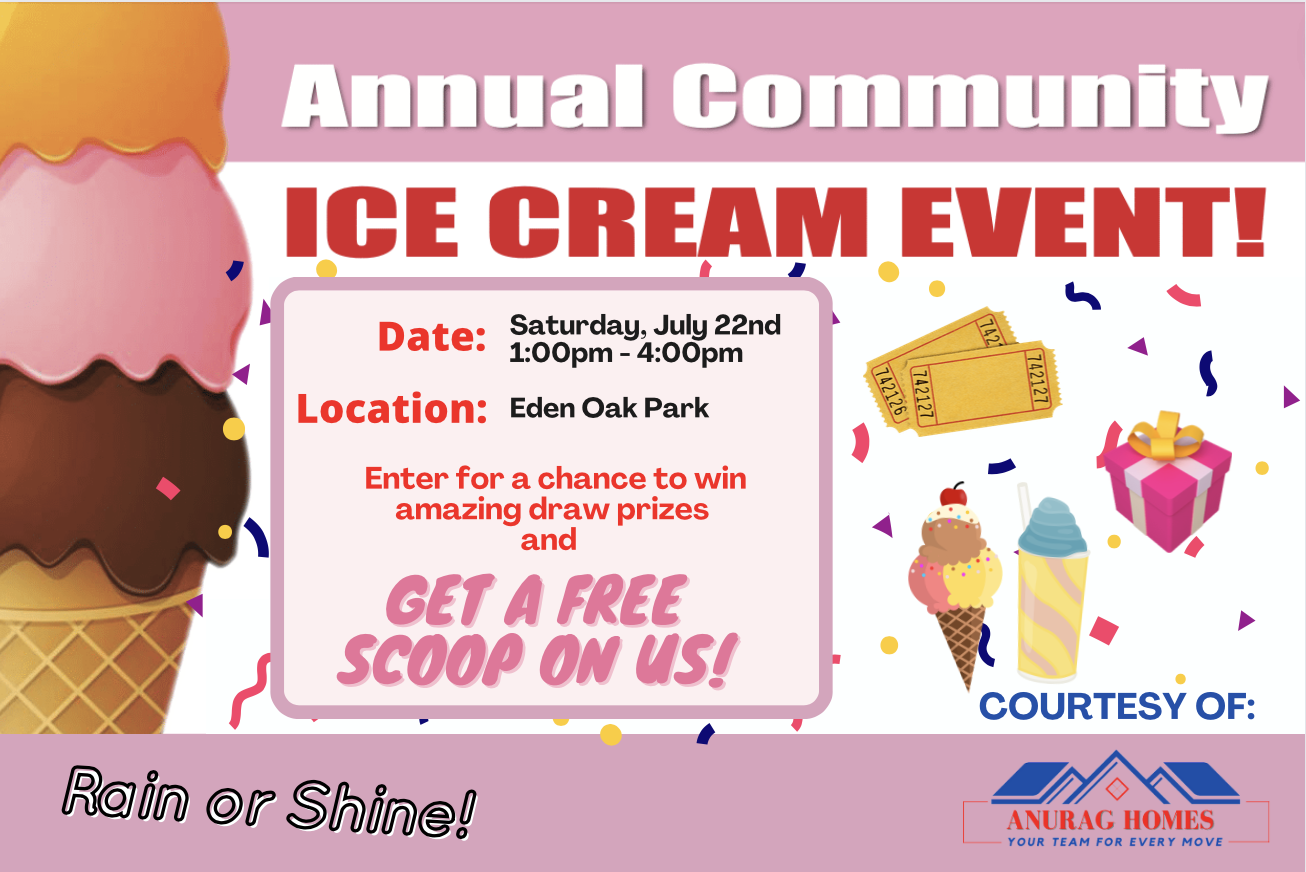 Annual Community

ICE CREAM EVENT!

Date: Saturday, July 22nd
1:00pm - 4:00pm

Location: Eden Oak Park

Enter for a chance to win amazing draw prizes and

GET A FREE SCOOP ON US!

742126 742127 742127

COURTESY OF:

Rain or Shine!

ANURAG HOMES
YOUR TEAM FOR EVERY MOVE